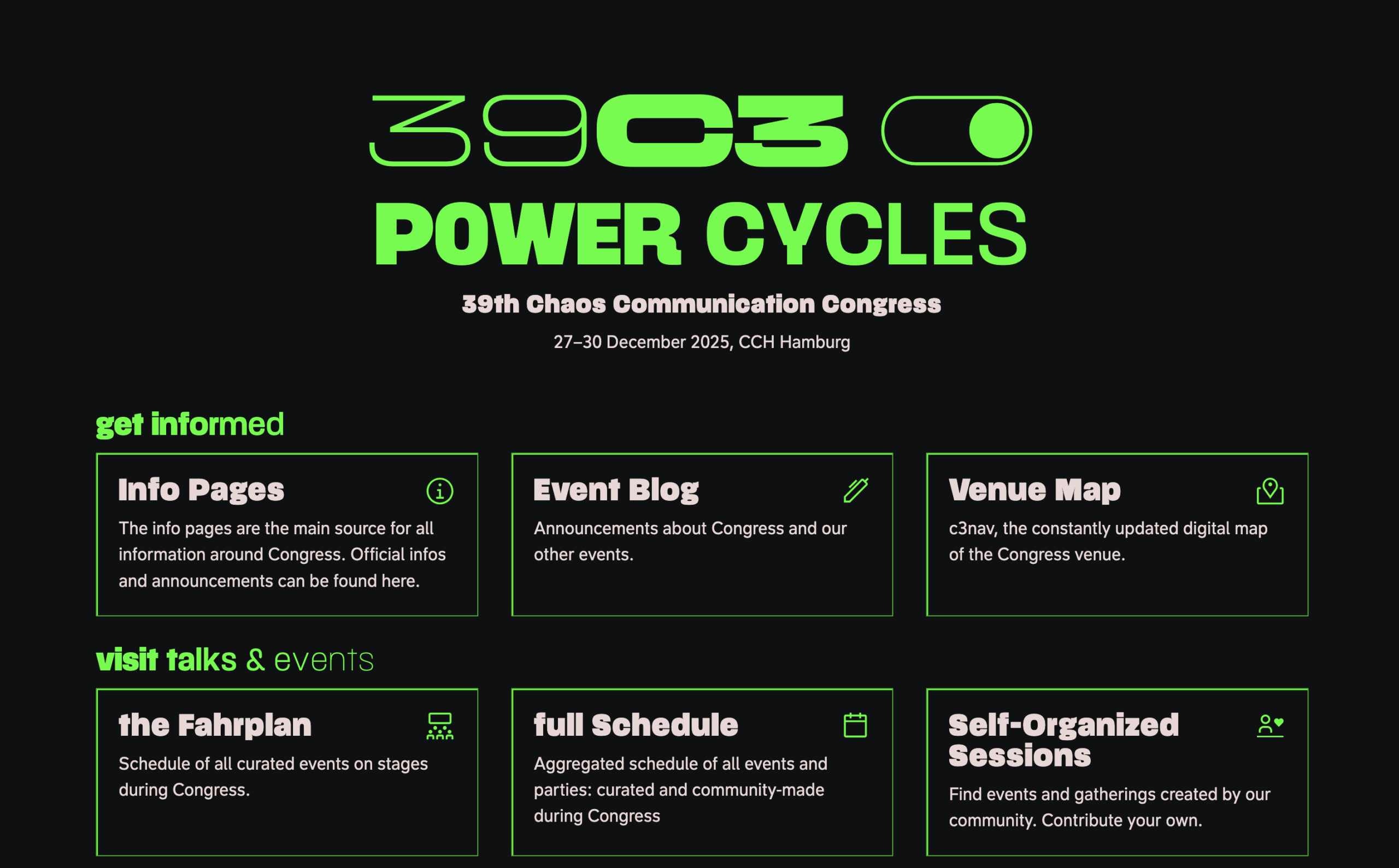 39C3

POWER CYCLES

39th Chaos Communication Congress

27–30 December 2025, CCH Hamburg

get informed

Info Pages

The info pages are the main source for all information around Congress. Official infos and announcements can be found here.

Event Blog

Announcements about Congress and our other events.

Venue Map

c3nav, the constantly updated digital map of the Congress venue.

visit talks & events

the Fahrplan

Schedule of all curated events on stages during Congress.

full Schedule

Aggregated schedule of all events and parties: curated and community-made during Congress

Self-Organized Sessions

Find events and gatherings created by our community. Contribute your own.